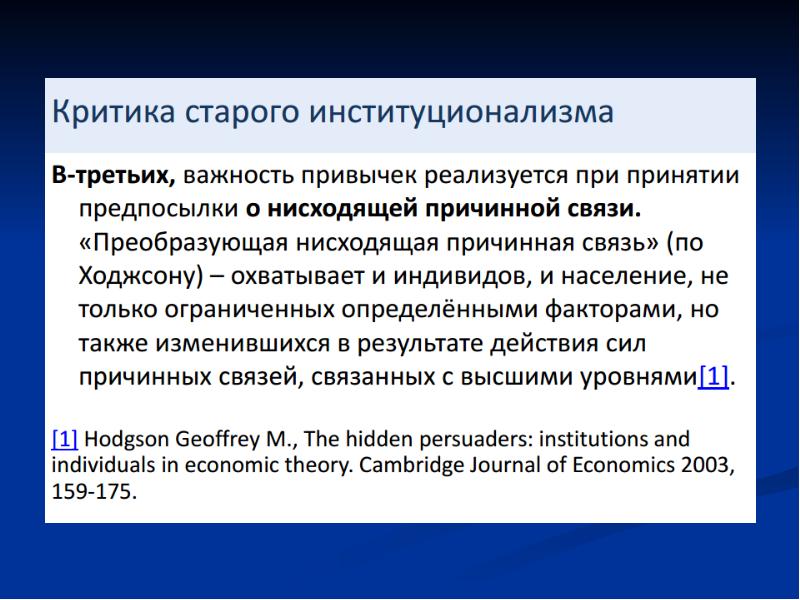 Критика старого институционализма

В-третьих, важность привычек реализуется при принятии предпосылки о нисходящей причинной связи. «Преобразующая нисходящая причинная связь» (по Ходжсону) – охватывает и индивидов, и население, не только ограниченных определёнными факторами, но также изменившихся в результате действия сил причинных связей, связанных с высшими уровнями[1].

[1] Hodgson Geoffrey M., The hidden persuaders: institutions and individuals in economic theory. Cambridge Journal of Economics 2003, 159-175.